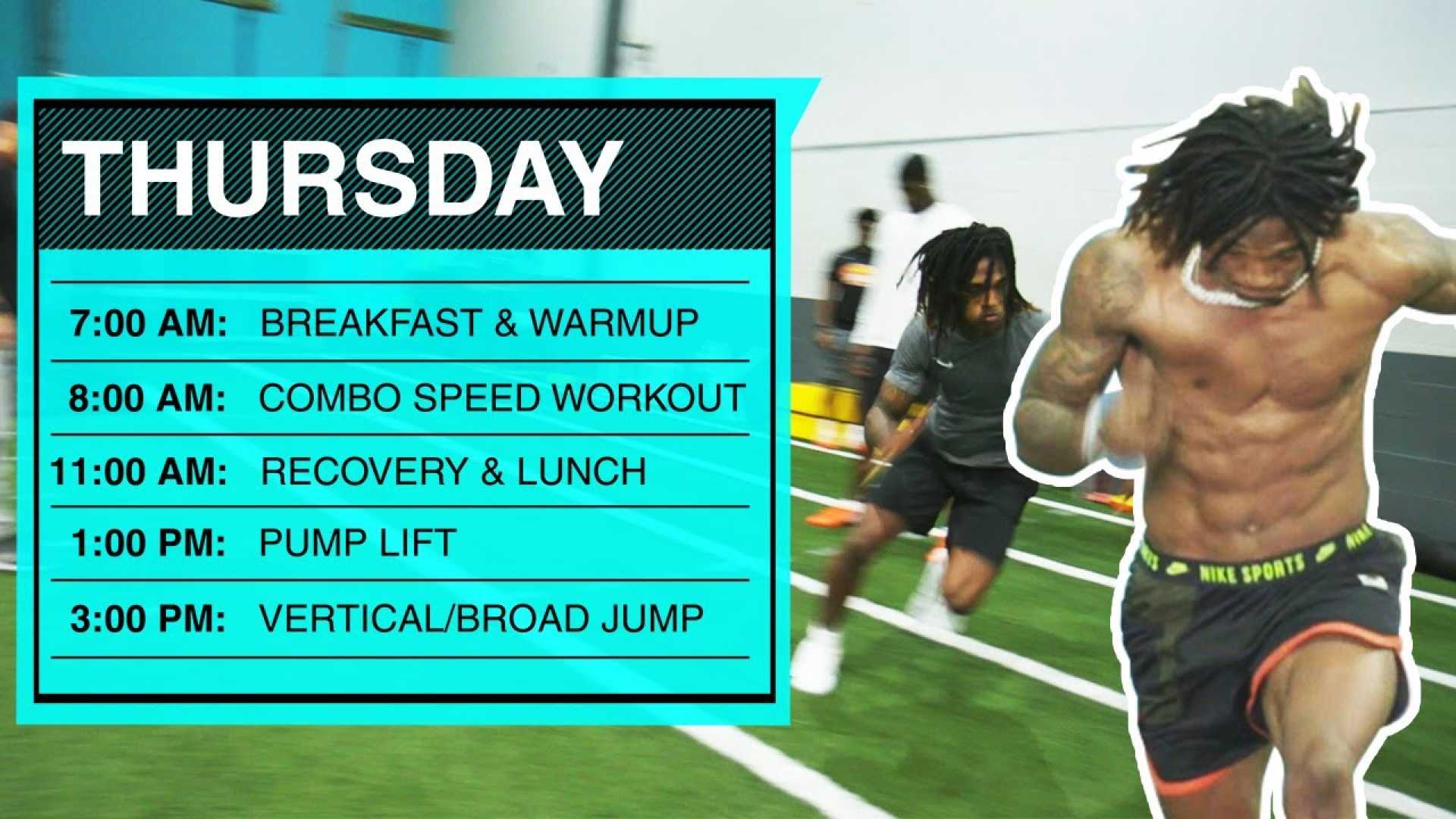 THURSDAY

7:00 AM: BREAKFAST & WARMUP

8:00 AM: COMBO SPEED WORKOUT

11:00 AM: RECOVERY & LUNCH

1:00 PM: PUMP LIFT

3:00 PM: VERTICAL/BROAD JUMP

NIKE SPORTS